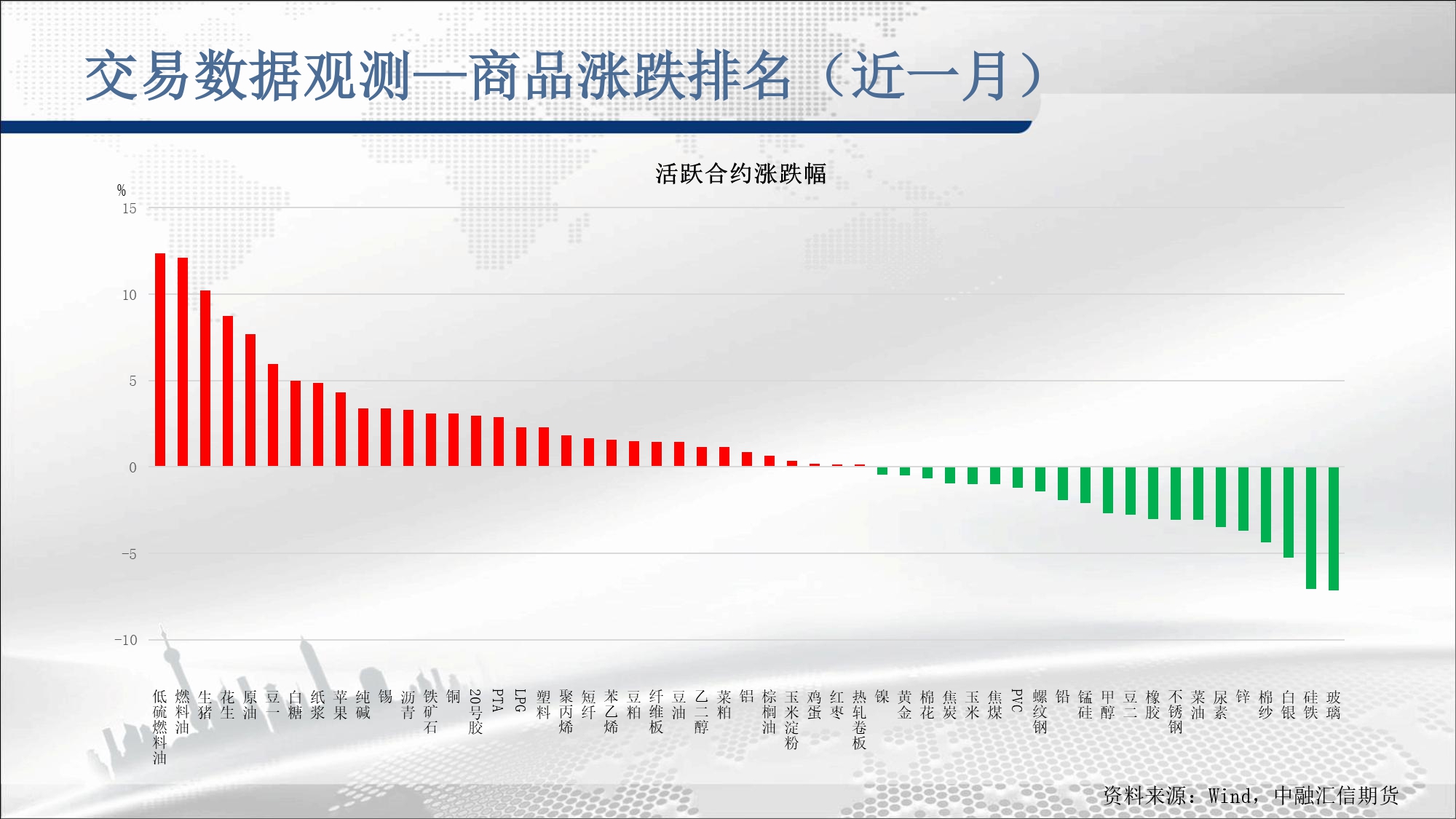 交易数据观测—商品涨跌排名（近一月）

活跃合约涨跌幅

%
15
10
5
0
-5
-10

低硫燃料油 燃料油 生猪 花生 原油 豆一 白糖 纸浆 苹果 纯碱 锡 沥青 铁矿石 铜 20号胶 PTA LPG 塑料 聚丙烯 短纤 苯乙烯 豆粕 纤维板 豆油 乙二醇 菜粕 铝 棕榈油 玉米淀粉 鸡蛋 红枣 热轧卷板 镍 黄金 棉花 焦炭 玉米 焦煤 PVC 螺纹钢 铅 锰硅 甲醇 豆二 橡胶 不锈钢 菜油 尿素 锌 棉纱 白银 硅铁 玻璃

资料来源：Wind，中融汇信期货